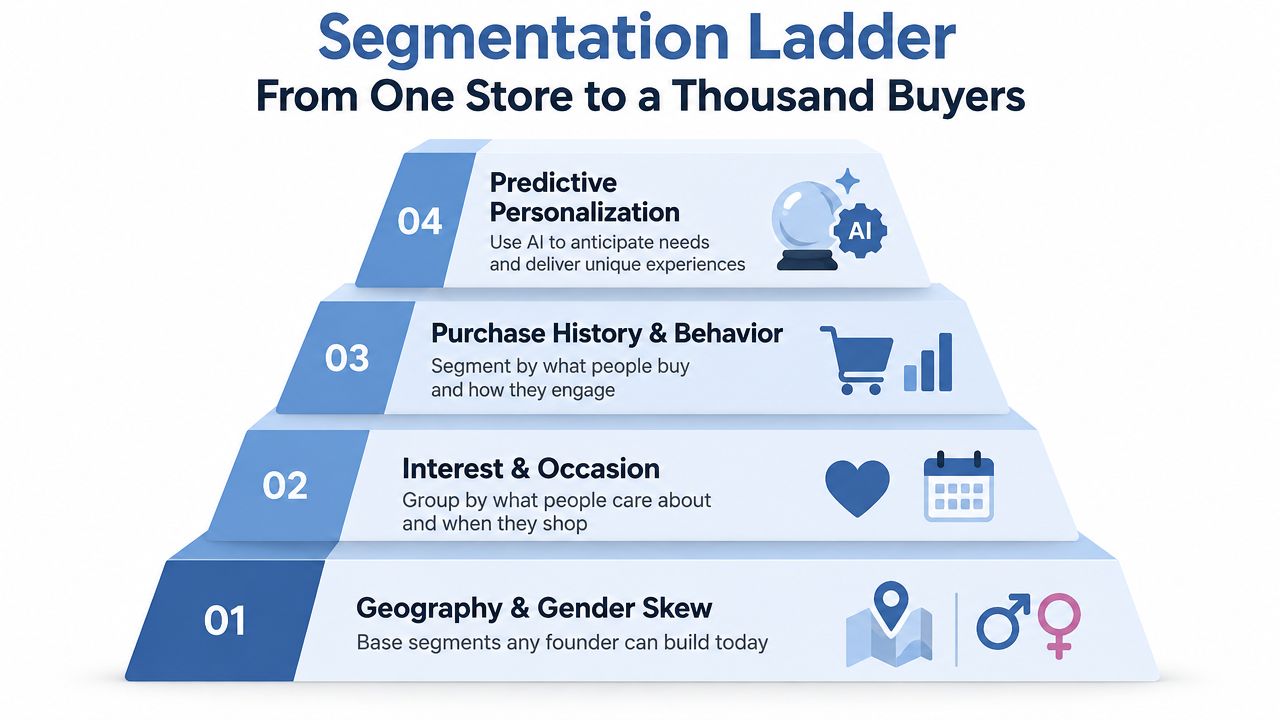 Segmentation Ladder
From One Store to a Thousand Buyers

04
Predictive Personalization
Use AI to anticipate needs and deliver unique experiences
AI

03
Purchase History & Behavior
Segment by what people buy and how they engage

02
Interest & Occasion
Group by what people care about and when they shop

01
Geography & Gender Skew
Base segments any founder can build today